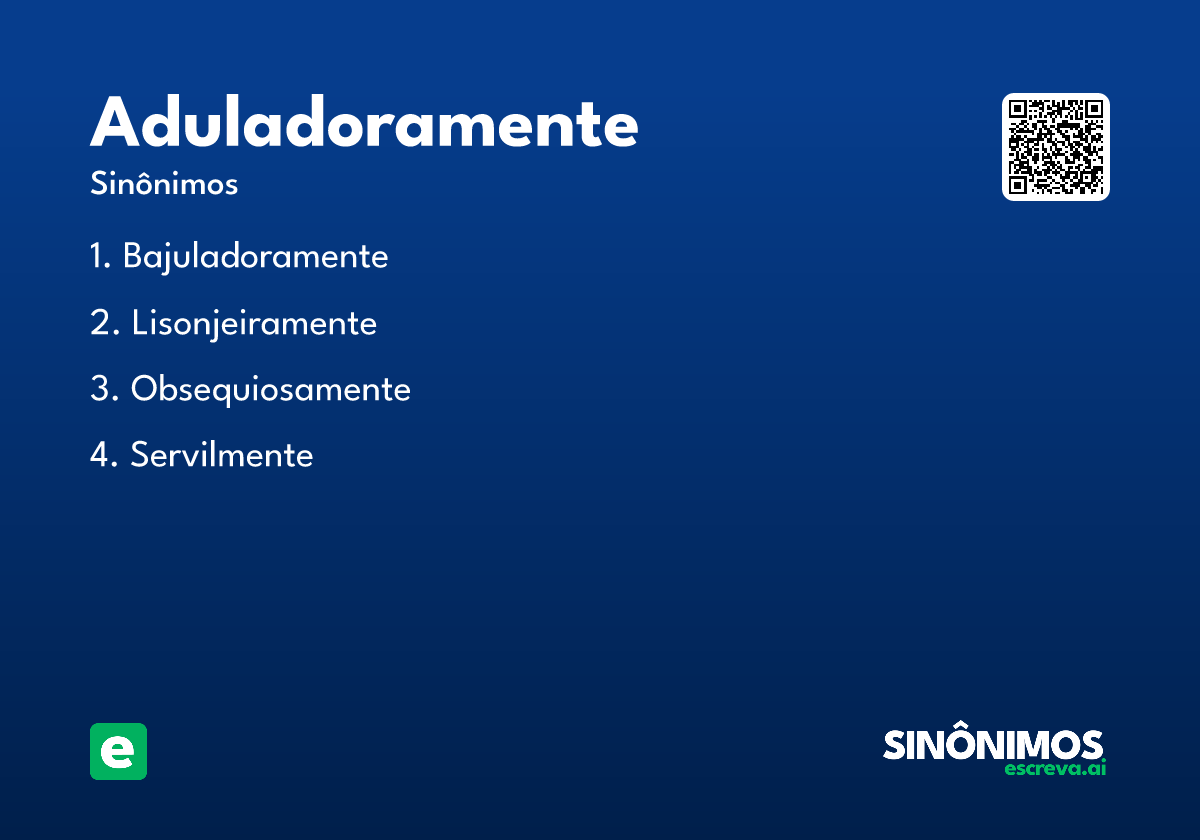 Aduladoramente
Sinônimos

1. Bajuladoramente

2. Lisonjeiramente

3. Obsequiosamente

4. Servilmente

e

SINÔNIMOS
escreva.ai